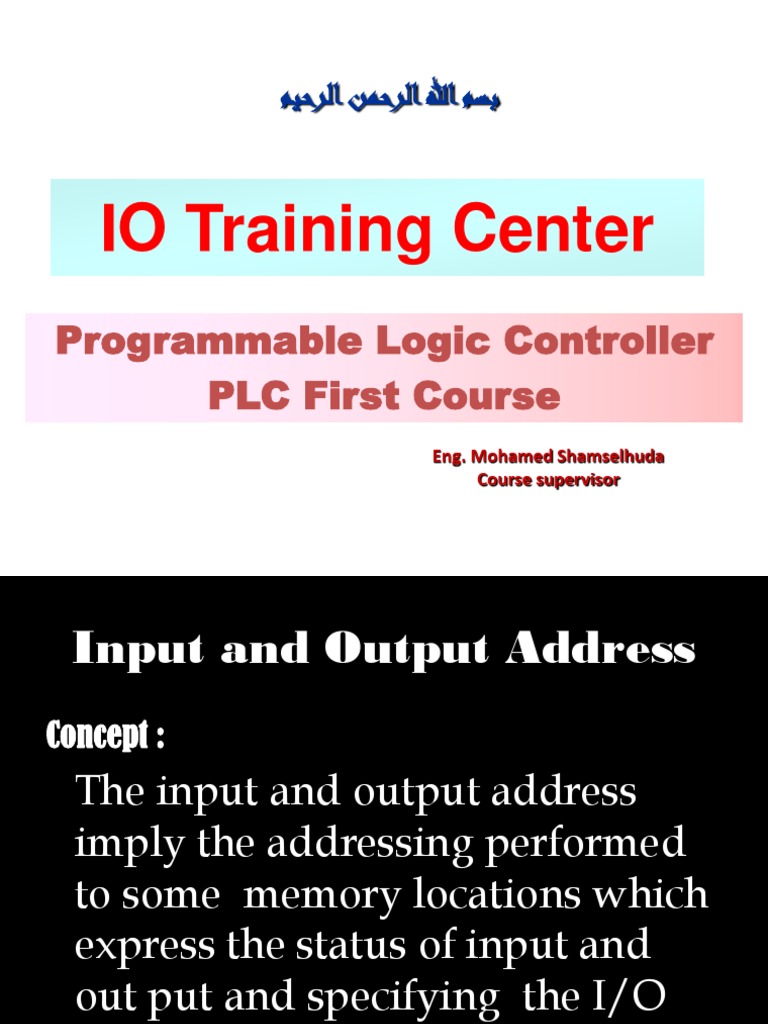 بسم الله الرحمن الرحيم

IO Training Center

Programmable Logic Controller
PLC First Course

Eng. Mohamed Shamselhuda
Course supervisor

Input and Output Address

Concept :

The input and output address imply the addressing performed to some memory locations which express the status of input and out put and specifying the I/O